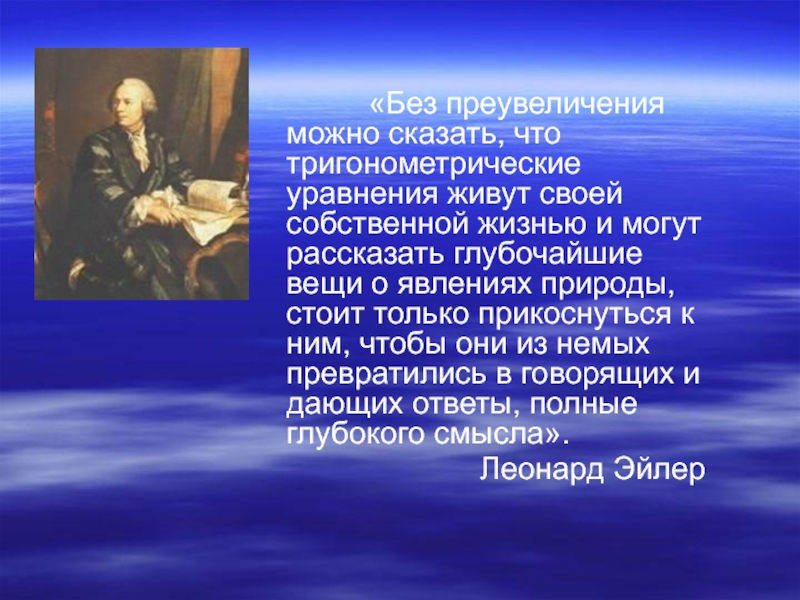 «Без преувеличения можно сказать, что тригонометрические уравнения живут своей собственной жизнью и могут рассказать глубочайшие вещи о явлениях природы, стоит только прикоснуться к ним, чтобы они из немых превратились в говорящих и дающих ответы, полные глубокого смысла».

Леонард Эйлер